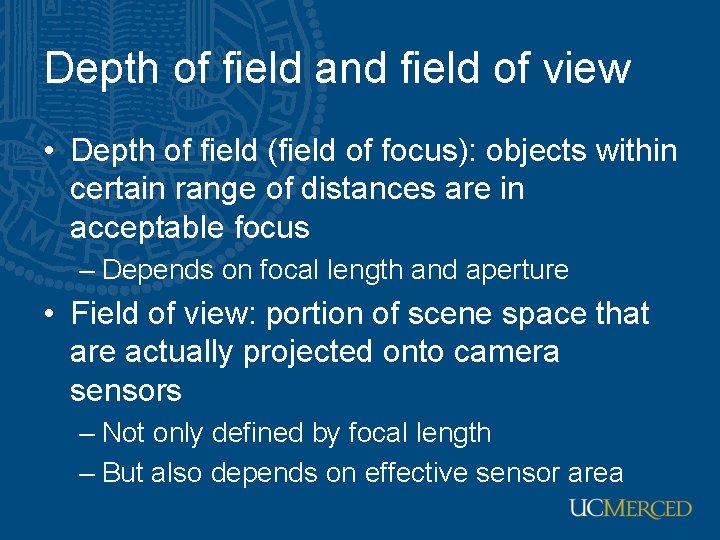 Depth of field and field of view

• Depth of field (field of focus): objects within certain range of distances are in acceptable focus
– Depends on focal length and aperture
• Field of view: portion of scene space that are actually projected onto camera sensors
– Not only defined by focal length
– But also depends on effective sensor area

UCMERCED